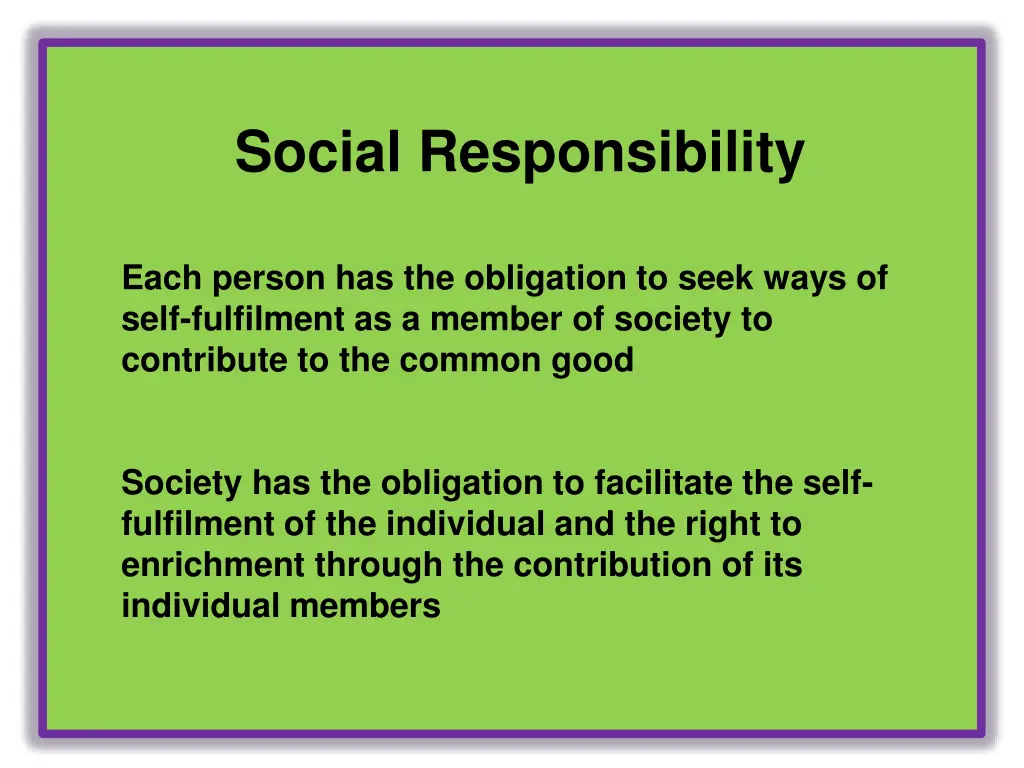 Social Responsibility

Each person has the obligation to seek ways of self-fulfilment as a member of society to contribute to the common good

Society has the obligation to facilitate the self-fulfilment of the individual and the right to enrichment through the contribution of its individual members